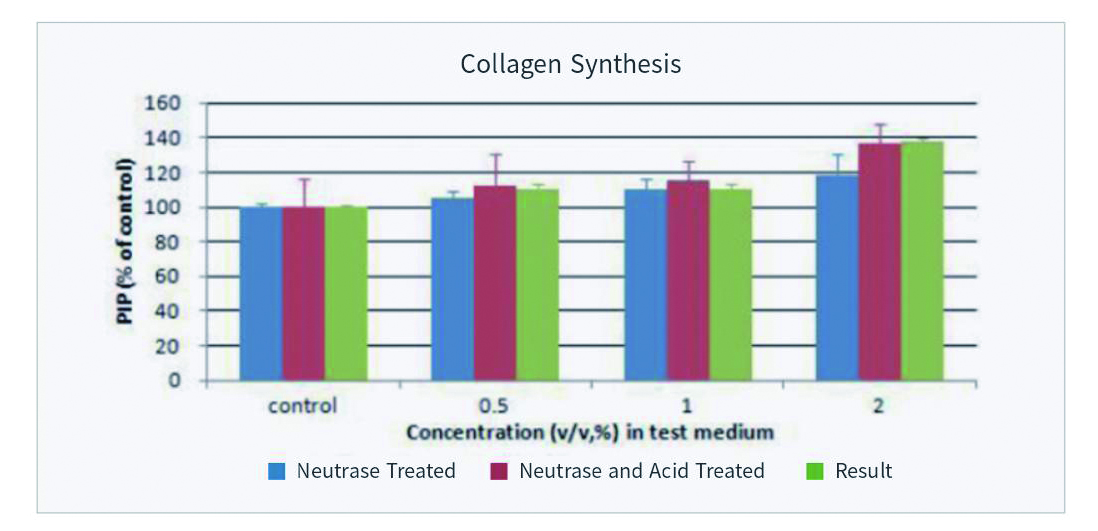 Collagen Synthesis

PIP (% of control)

160
140
120
100
80
60
40
20
0

control
0.5
1
2

Concentration (v/v,%) in test medium

Neutrase Treated
Neutrase and Acid Treated
Result